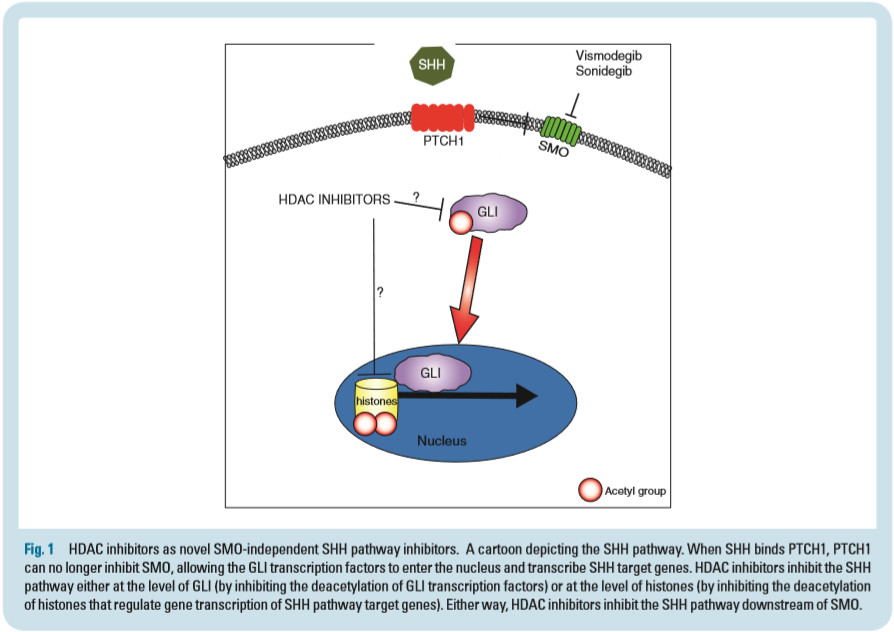 SHH

Vismodegib
Sonidegib

PTCH1

SMO

HDAC INHIBITORS

?

GLI

?

GLI

histones

Nucleus

Acetyl group

Fig. 1 HDAC inhibitors as novel SMO-independent SHH pathway inhibitors. A cartoon depicting the SHH pathway. When SHH binds PTCH1, PTCH1 can no longer inhibit SMO, allowing the GLI transcription factors to enter the nucleus and transcribe SHH target genes. HDAC inhibitors inhibit the SHH pathway either at the level of GLI (by inhibiting the deacetylation of GLI transcription factors) or at the level of histones (by inhibiting the deacetylation of histones that regulate gene transcription of SHH pathway target genes). Either way, HDAC inhibitors inhibit the SHH pathway downstream of SMO.